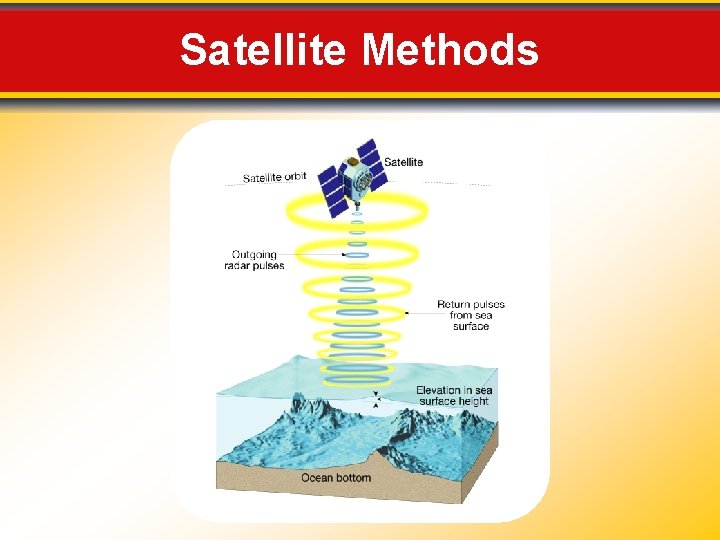 Satellite Methods

Satellite orbit

Satellite

Outgoing radar pulses

Return pulses from sea surface

Elevation in sea surface height

Ocean bottom